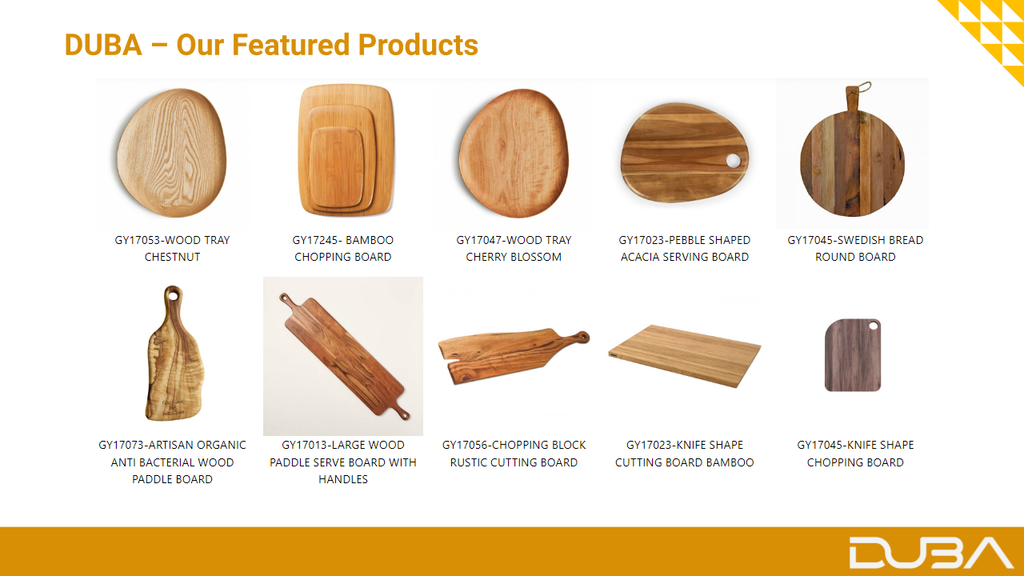 DUBA – Our Featured Products

GY17053-WOOD TRAY CHESTNUT

GY17245- BAMBOO CHOPPING BOARD

GY17047-WOOD TRAY CHERRY BLOSSOM

GY17023-PEBBLE SHAPED ACACIA SERVING BOARD

GY17045-SWEDISH BREAD ROUND BOARD

GY17073-ARTISAN ORGANIC ANTI BACTERIAL WOOD PADDLE BOARD

GY17013-LARGE WOOD PADDLE SERVE BOARD WITH HANDLES

GY17056-CHOPPING BLOCK RUSTIC CUTTING BOARD

GY17023-KNIFE SHAPE CUTTING BOARD BAMBOO

GY17045-KNIFE SHAPE CHOPPING BOARD

DUBA